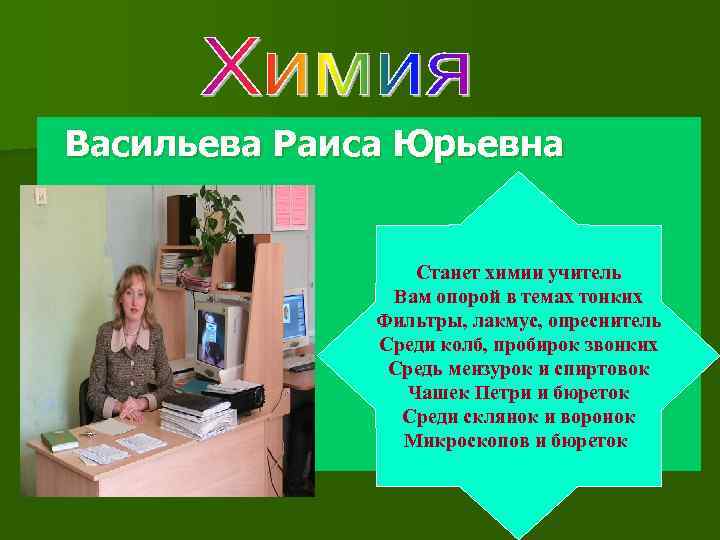 Химия

Васильева Раиса Юрьевна

Станет химии учитель
Вам опорой в темах тонких
Фильтры, лакмус, опреснитель
Среди колб, пробирок звонких
Средь мензурок и спиртовок
Чашек Петри и бюреток
Среди склянок и воронок
Микроскопов и бюреток